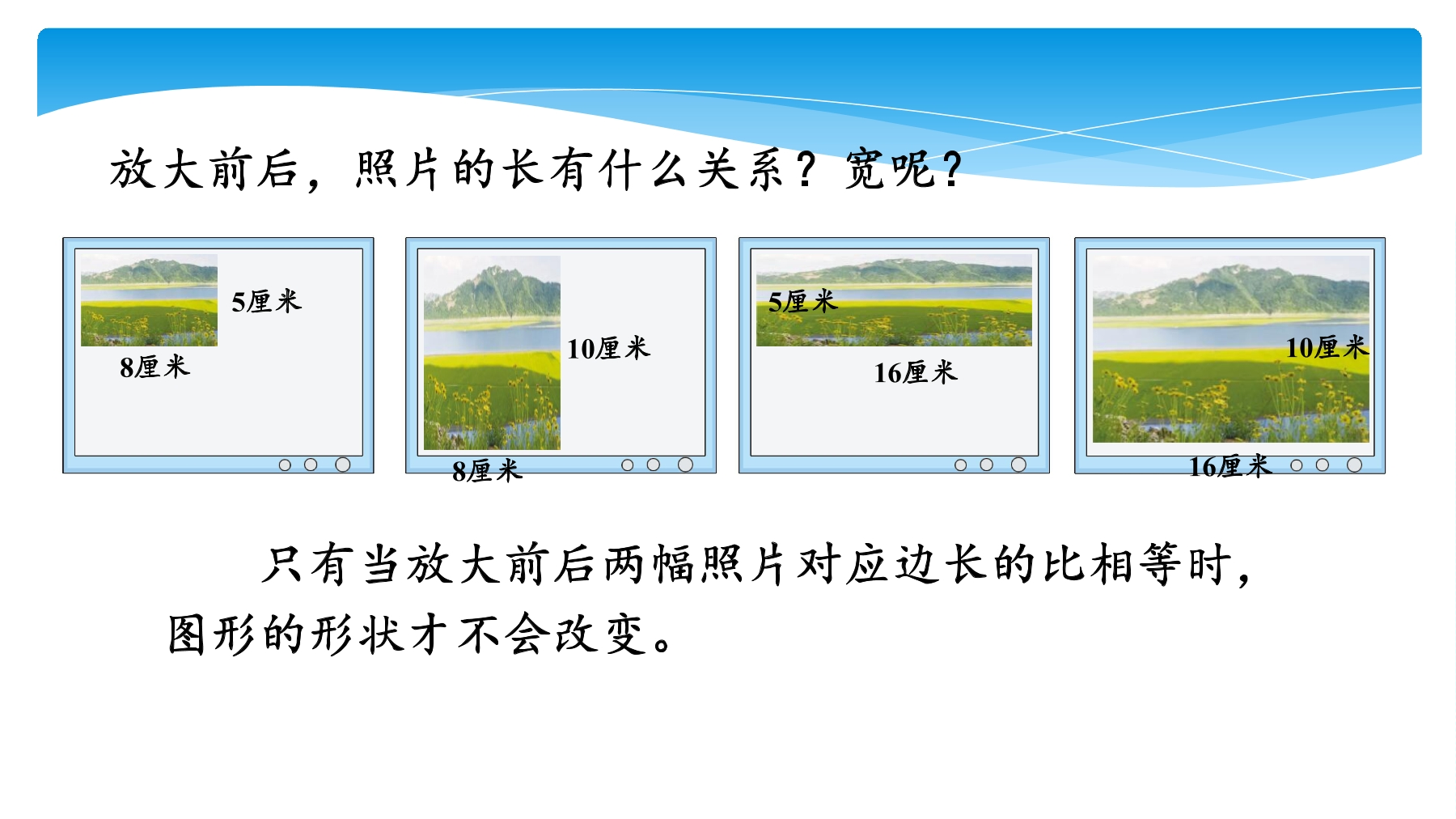 放大前后，照片的长有什么关系？宽呢？

5厘米
8厘米

10厘米
8厘米

5厘米
16厘米

10厘米
16厘米

只有当放大前后两幅照片对应边长的比相等时，图形的形状才不会改变。